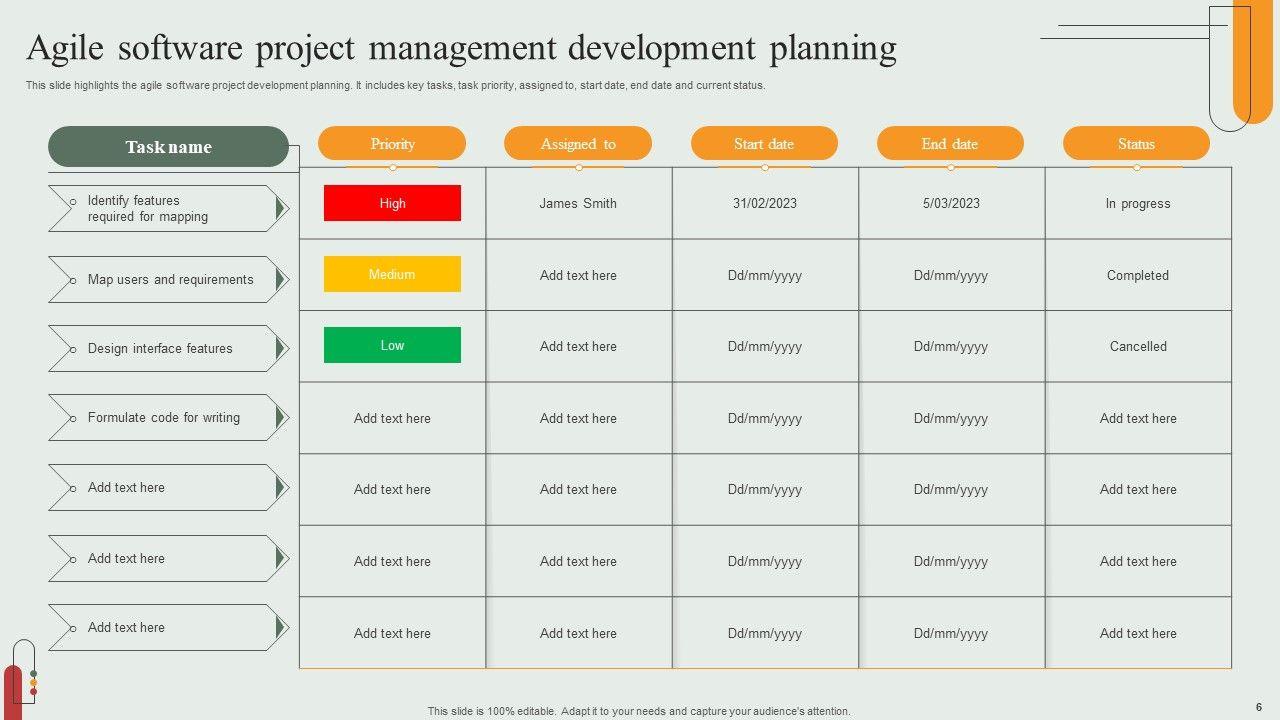 Agile software project management development planning

This slide highlights the agile software project development planning. It includes key tasks, task priority, assigned to, start date, end date and current status.

| Task name | Priority | Assigned to | Start date | End date | Status |
|---|---|---|---|---|---|
| Identify features required for mapping | High | James Smith | 31/02/2023 | 5/03/2023 | In progress |
| Map users and requirements | Medium | Add text here | Dd/mm/yyyy | Dd/mm/yyyy | Completed |
| Design interface features | Low | Add text here | Dd/mm/yyyy | Dd/mm/yyyy | Cancelled |
| Formulate code for writing | Add text here | Add text here | Dd/mm/yyyy | Dd/mm/yyyy | Add text here |
| Add text here | Add text here | Add text here | Dd/mm/yyyy | Dd/mm/yyyy | Add text here |
| Add text here | Add text here | Add text here | Dd/mm/yyyy | Dd/mm/yyyy | Add text here |
| Add text here | Add text here | Add text here | Dd/mm/yyyy | Dd/mm/yyyy | Add text here |

This slide is 100% editable. Adapt it to your needs and capture your audience's attention.

6